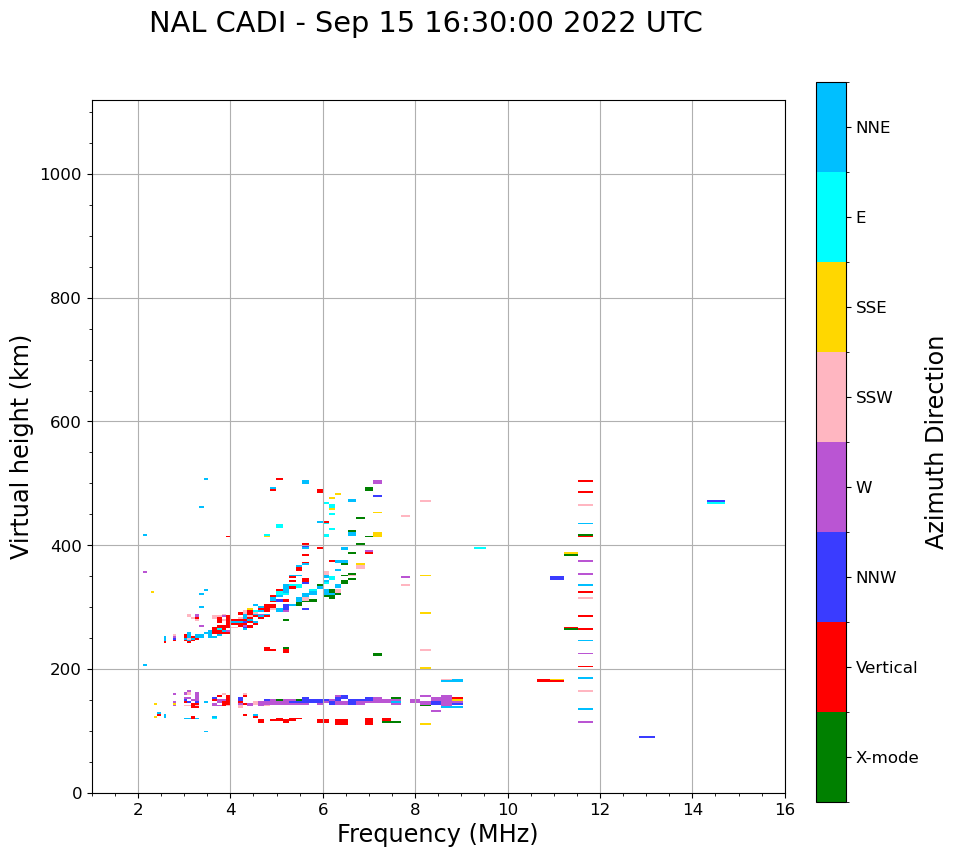 NAL CADI - Sep 15 16:30:00 2022 UTC

Virtual height (km)

1000
800
600
400
200
0

2
4
6
8
10
12
14
16

Frequency (MHz)

NNE
E
SSE
SSW
W
NNW
Vertical
X-mode

Azimuth Direction